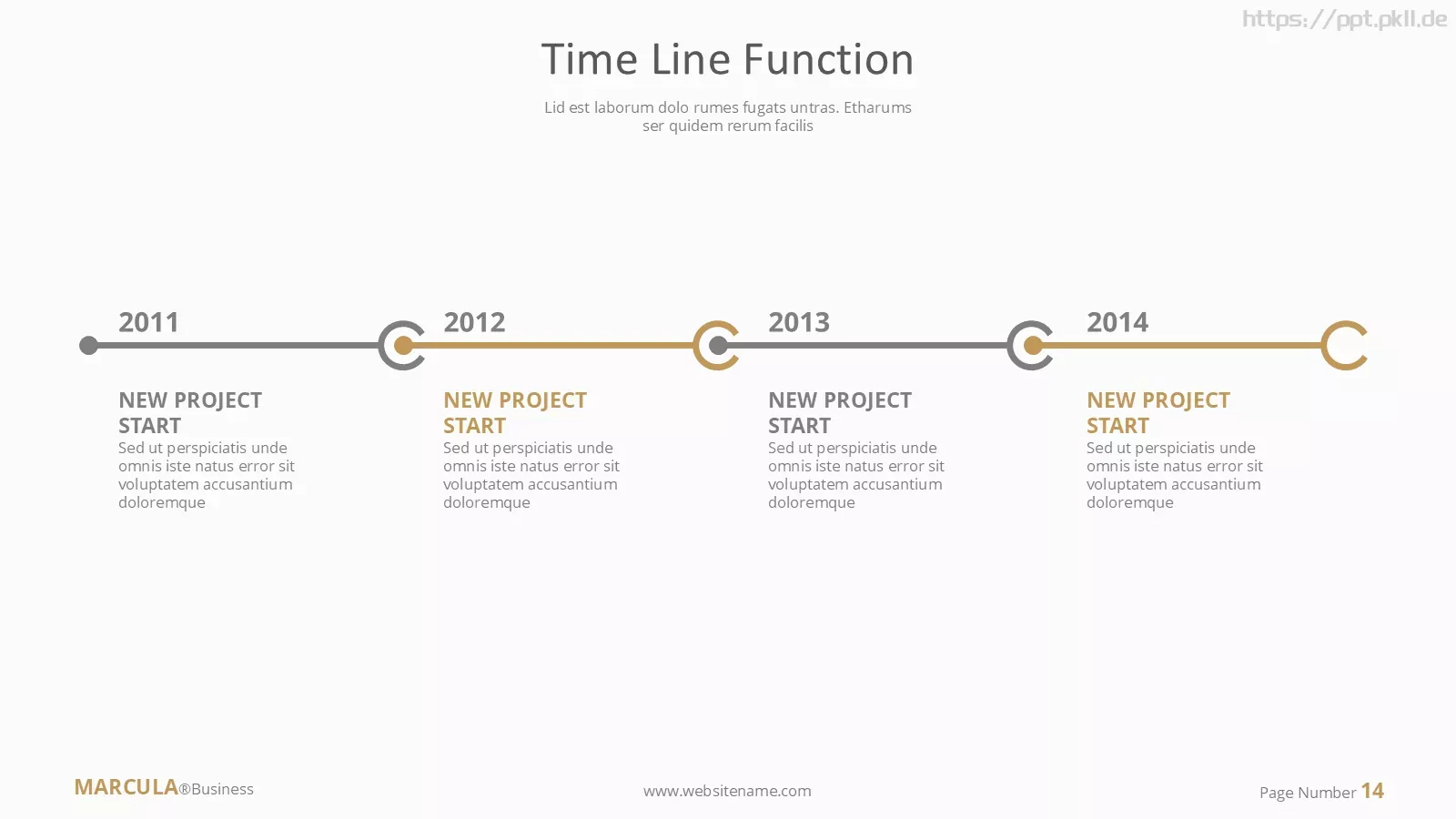 https://ppt.pkll.de

Time Line Function

Lid est laborum dolo rumes fugats untras. Etharums ser quidem rerum facilis

2011

NEW PROJECT START

Sed ut perspiciatis unde omnis iste natus error sit voluptatem accusantium doloremque

2012

NEW PROJECT START

Sed ut perspiciatis unde omnis iste natus error sit voluptatem accusantium doloremque

2013

NEW PROJECT START

Sed ut perspiciatis unde omnis iste natus error sit voluptatem accusantium doloremque

2014

NEW PROJECT START

Sed ut perspiciatis unde omnis iste natus error sit voluptatem accusantium doloremque

MARCULA®Business

www.websitename.com

Page Number 14